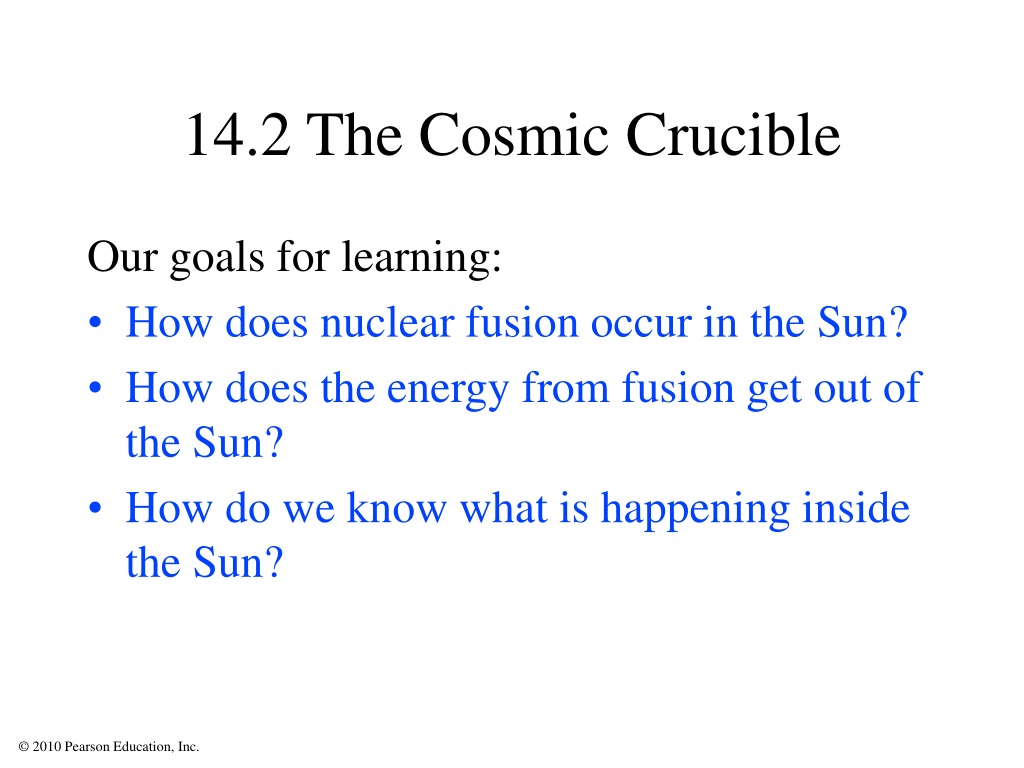 14.2 The Cosmic Crucible

Our goals for learning:

• How does nuclear fusion occur in the Sun?
• How does the energy from fusion get out of the Sun?
• How do we know what is happening inside the Sun?

© 2010 Pearson Education, Inc.